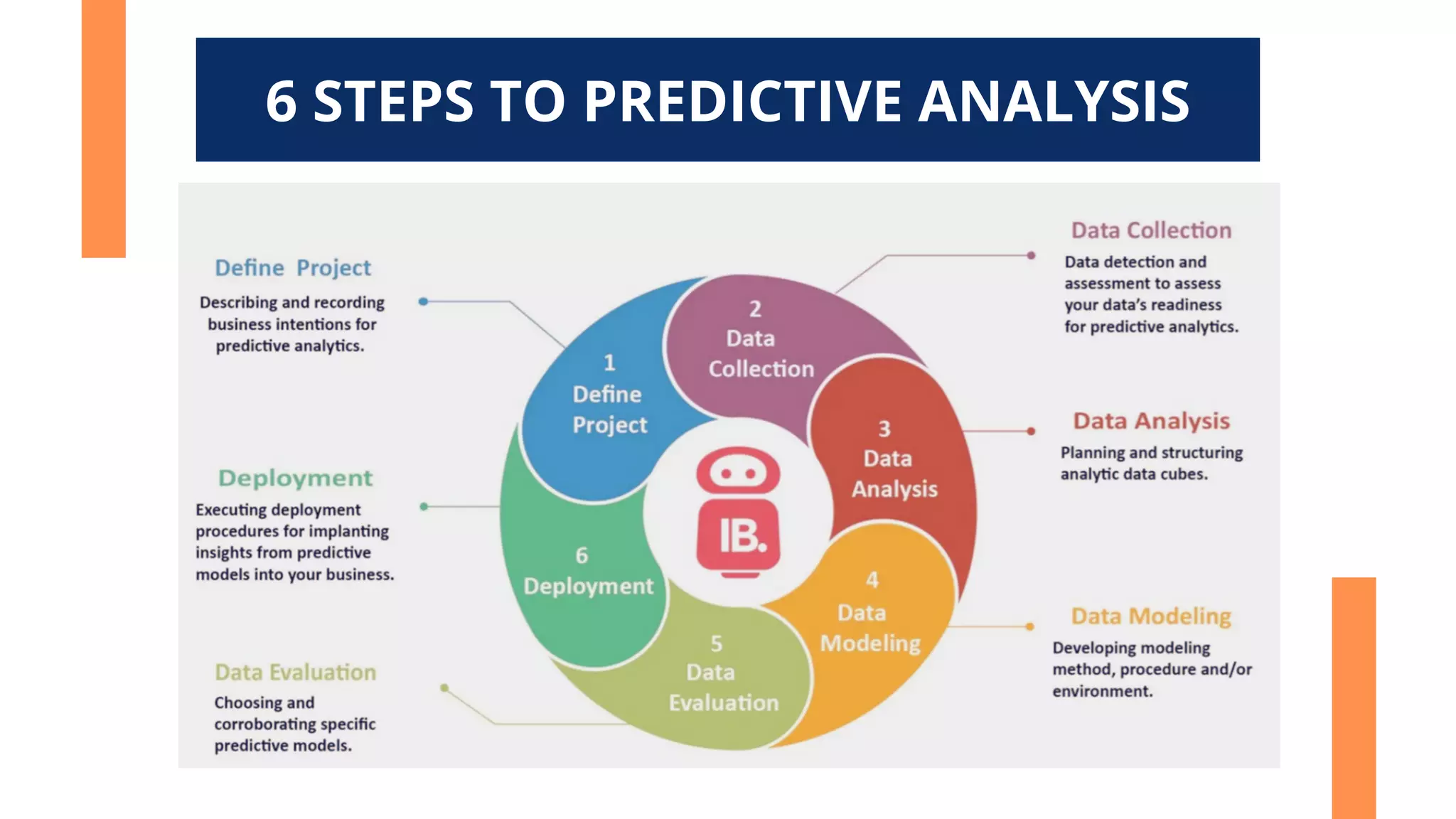 6 STEPS TO PREDICTIVE ANALYSIS

Define Project

Describing and recording business intentions for predictive analytics.

Deployment

Executing deployment procedures for implanting insights from predictive models into your business.

Data Evaluation

Choosing and corroborating specific predictive models.

1
Define
Project

2
Data
Collection

3
Data
Analysis

4
Data
Modeling

5
Data
Evaluation

6
Deployment

IB.

Data Collection

Data detection and assessment to assess your data's readiness for predictive analytics.

Data Analysis

Planning and structuring analytic data cubes.

Data Modeling

Developing modeling method, procedure and/or environment.